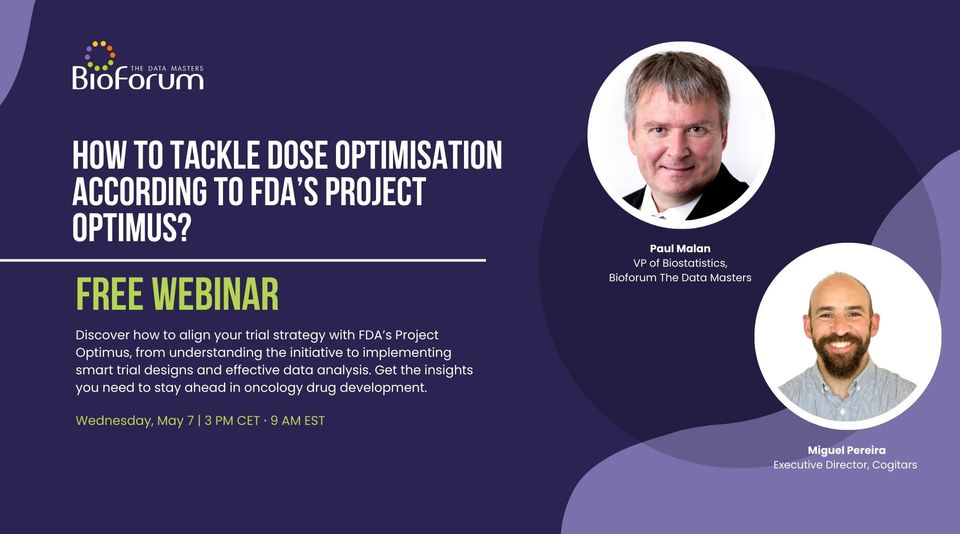 THE DATA MASTERS
BioForum

HOW TO TACKLE DOSE OPTIMISATION ACCORDING TO FDA'S PROJECT OPTIMUS?

FREE WEBINAR

Discover how to align your trial strategy with FDA's Project Optimus, from understanding the initiative to implementing smart trial designs and effective data analysis. Get the insights you need to stay ahead in oncology drug development.

Wednesday, May 7 | 3 PM CET · 9 AM EST

Paul Malan
VP of Biostatistics,
Bioforum The Data Masters

Miguel Pereira
Executive Director, Cogitars